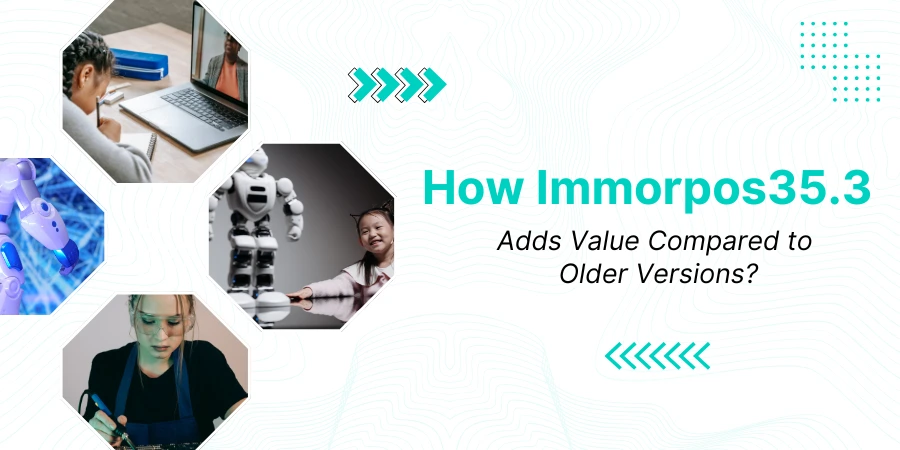 How Immorpos35.3

Adds Value Compared to Older Versions?